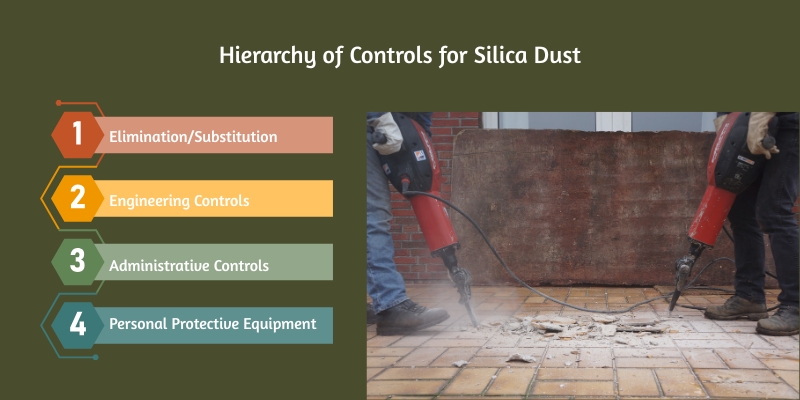 Hierarchy of Controls for Silica Dust

1 Elimination/Substitution

2 Engineering Controls

3 Administrative Controls

4 Personal Protective Equipment